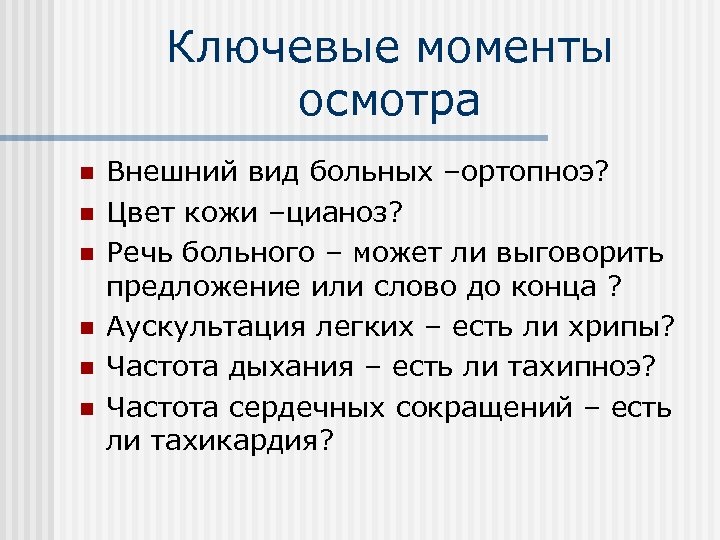 Ключевые моменты осмотра

- Внешний вид больных –ортопноэ?
- Цвет кожи –цианоз?
- Речь больного – может ли выговорить предложение или слово до конца ?
- Аускультация легких – есть ли хрипы?
- Частота дыхания – есть ли тахипноэ?
- Частота сердечных сокращений – есть ли тахикардия?